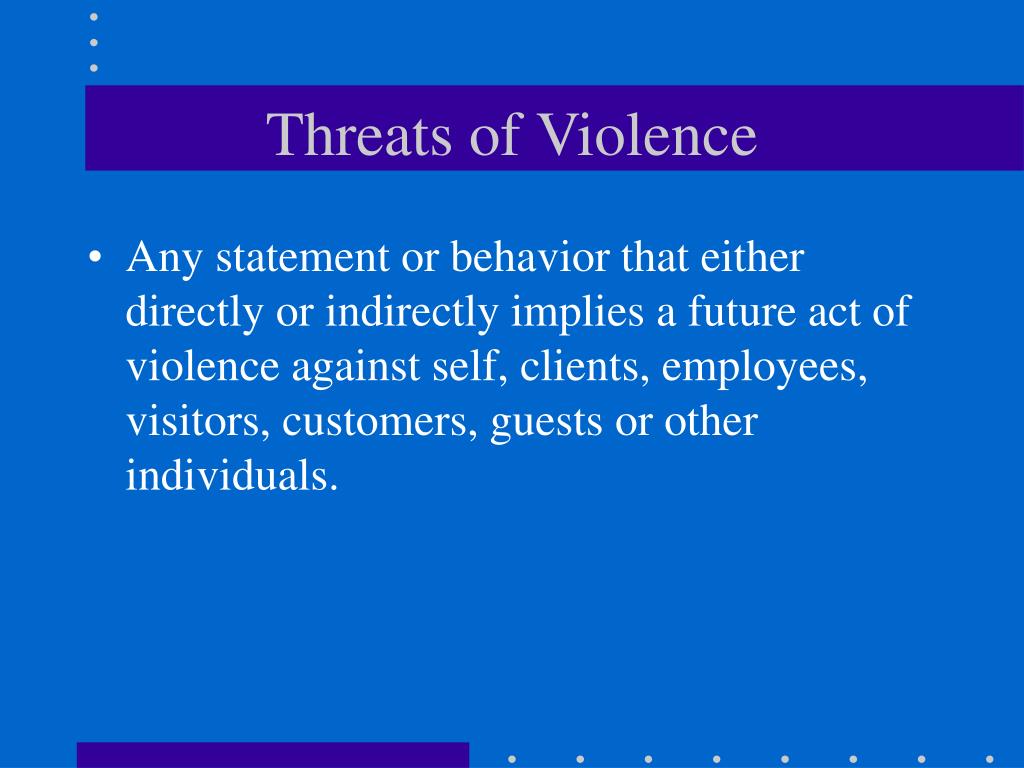 Threats of Violence

• Any statement or behavior that either directly or indirectly implies a future act of violence against self, clients, employees, visitors, customers, guests or other individuals.